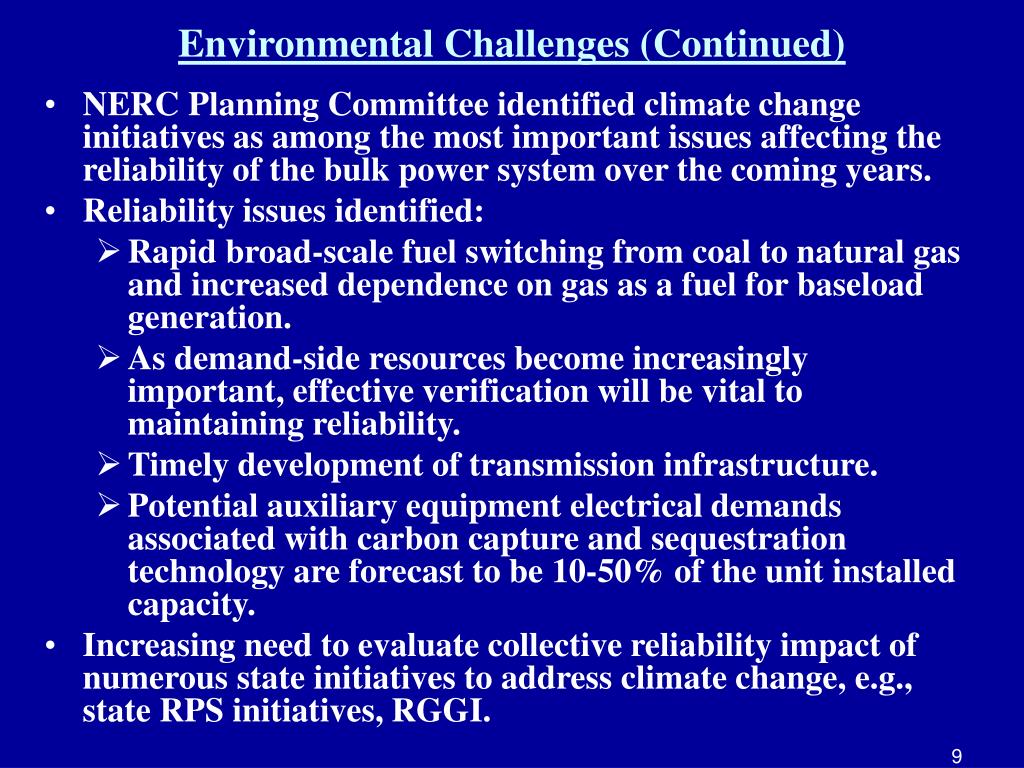 Environmental Challenges (Continued)

• NERC Planning Committee identified climate change initiatives as among the most important issues affecting the reliability of the bulk power system over the coming years.

• Reliability issues identified:

➢ Rapid broad-scale fuel switching from coal to natural gas and increased dependence on gas as a fuel for baseload generation.

➢ As demand-side resources become increasingly important, effective verification will be vital to maintaining reliability.

➢ Timely development of transmission infrastructure.

➢ Potential auxiliary equipment electrical demands associated with carbon capture and sequestration technology are forecast to be 10-50% of the unit installed capacity.

• Increasing need to evaluate collective reliability impact of numerous state initiatives to address climate change, e.g., state RPS initiatives, RGGI.

9